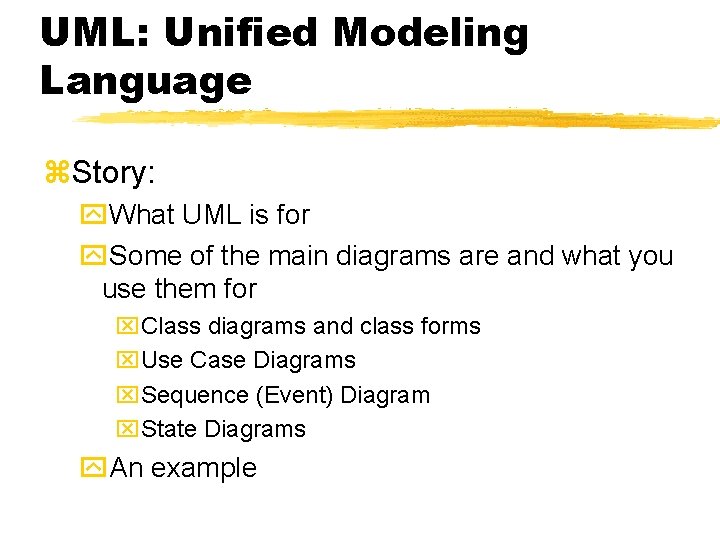 UML: Unified Modeling Language

Story:

What UML is for

Some of the main diagrams are and what you use them for

Class diagrams and class forms

Use Case Diagrams

Sequence (Event) Diagram

State Diagrams

An example